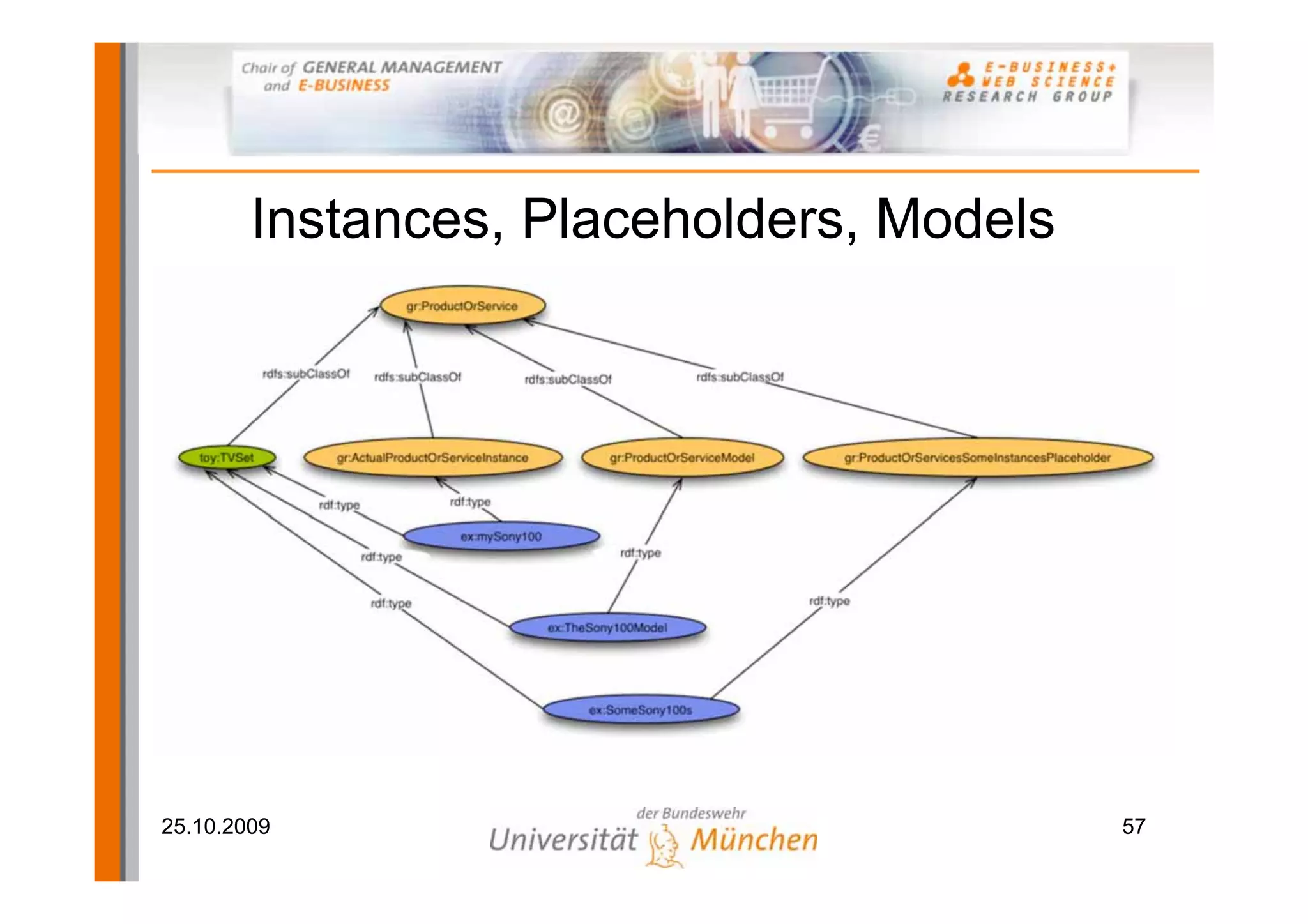 Chair of GENERAL MANAGEMENT and E-BUSINESS

E-BUSINESS+ WEB SCIENCE RESEARCH GROUP

Instances, Placeholders, Models

gr:ProductOrService

rdfs:subClassOf

rdfs:subClassOf

rdfs:subClassOf

rdfs:subClassOf

toy:TVSet

gr:ActualProductOrServiceInstance

gr:ProductOrServiceModel

gr:ProductOrServicesSomeInstancesPlaceholder

rdf:type

rdf:type

ex:mySony100

rdf:type

rdf:type

rdf:type

rdf:type

ex:TheSony100Model

ex:SomeSony100s

25.10.2009

der Bundeswehr
Universität München

57